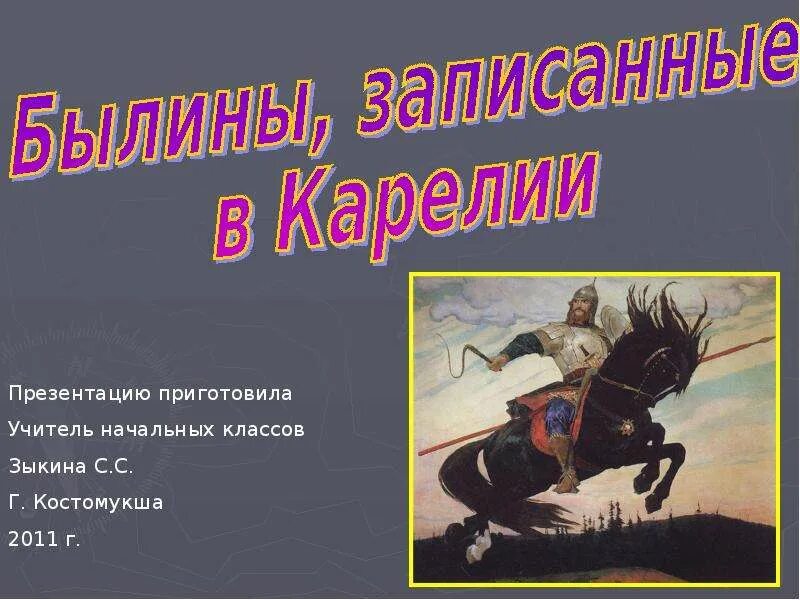 Былины, записанные в Карелии

Презентацию приготовила
Учитель начальных классов
Зыкина С.С.
Г. Костомукша
2011 г.